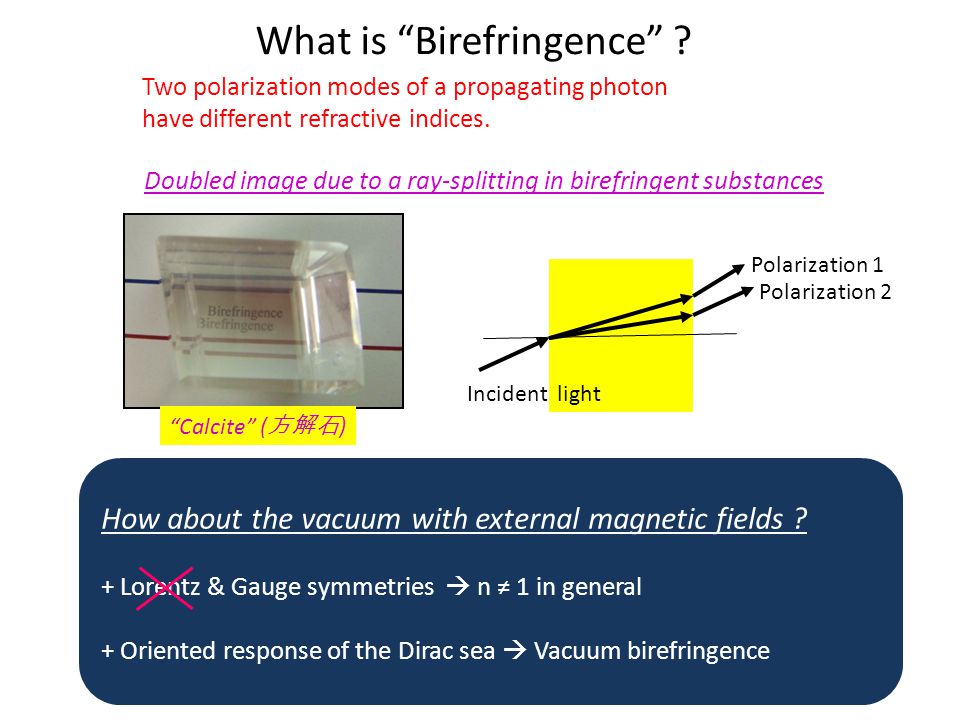 What is “Birefringence” ?

Two polarization modes of a propagating photon have different refractive indices.

Doubled image due to a ray-splitting in birefringent substances

Birefringence
Birefringence

“Calcite” (方解石)

Polarization 1
Polarization 2

Incident light

How about the vacuum with external magnetic fields ?

+ Lorentz & Gauge symmetries → n ≠ 1 in general

+ Oriented response of the Dirac sea → Vacuum birefringence